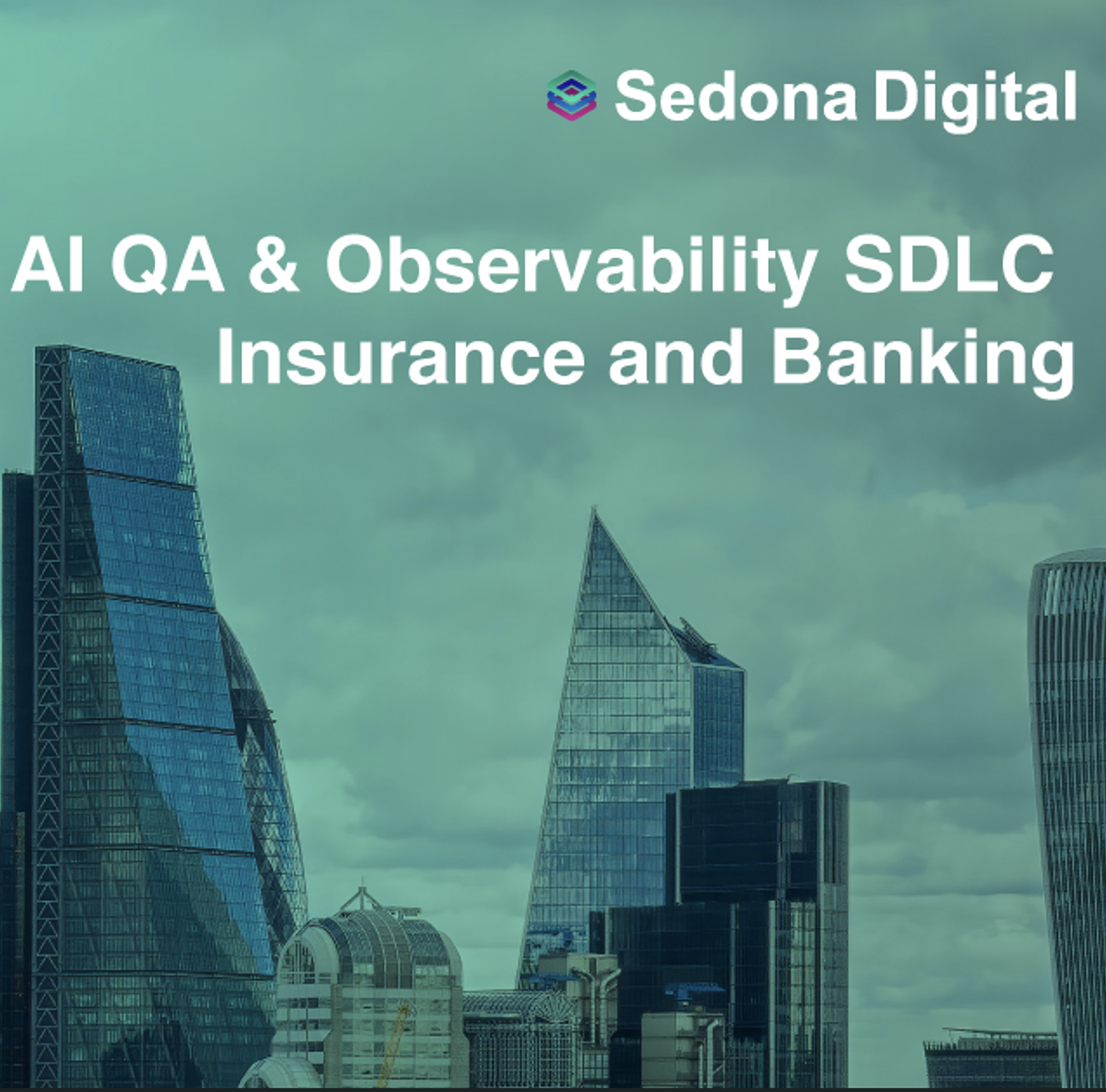 Sedona Digital

AI QA & Observability SDLC
Insurance and Banking